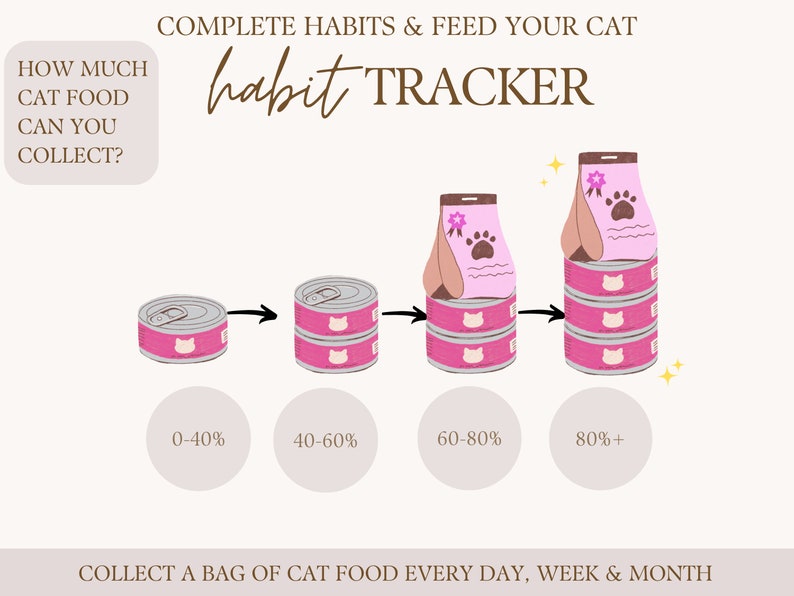 COMPLETE HABITS & FEED YOUR CAT

habit TRACKER

HOW MUCH CAT FOOD CAN YOU COLLECT?

0-40%

40-60%

60-80%

80%+

COLLECT A BAG OF CAT FOOD EVERY DAY, WEEK & MONTH